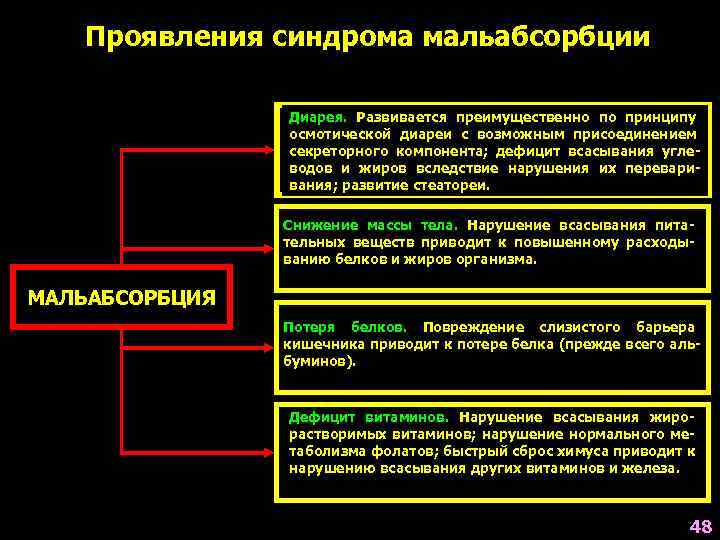 Проявления синдрома мальабсорбции

МАЛЬАБСОРБЦИЯ

Диарея. Развивается преимущественно по принципу осмотической диареи с возможным присоединением секреторного компонента; дефицит всасывания углеводов и жиров вследствие нарушения их переваривания; развитие стеатореи.

Снижение массы тела. Нарушение всасывания питательных веществ приводит к повышенному расходыванию белков и жиров организма.

Потеря белков. Повреждение слизистого барьера кишечника приводит к потере белка (прежде всего альбуминов).

Дефицит витаминов. Нарушение всасывания жирорастворимых витаминов; нарушение нормального метаболизма фолатов; быстрый сброс химуса приводит к нарушению всасывания других витаминов и железа.

48